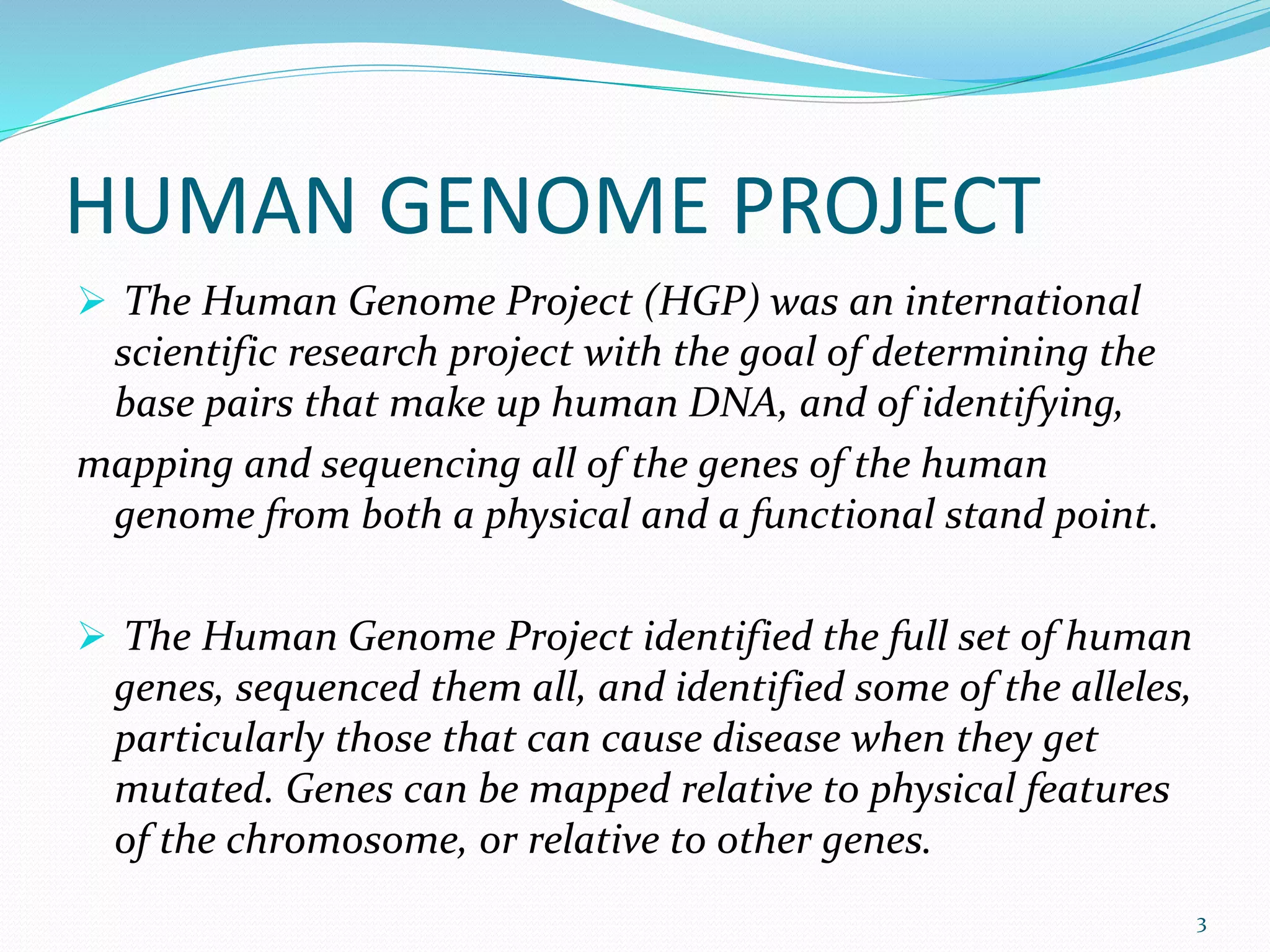 HUMAN GENOME PROJECT

➢ The Human Genome Project (HGP) was an international scientific research project with the goal of determining the base pairs that make up human DNA, and of identifying, mapping and sequencing all of the genes of the human genome from both a physical and a functional stand point.

➢ The Human Genome Project identified the full set of human genes, sequenced them all, and identified some of the alleles, particularly those that can cause disease when they get mutated. Genes can be mapped relative to physical features of the chromosome, or relative to other genes.

3